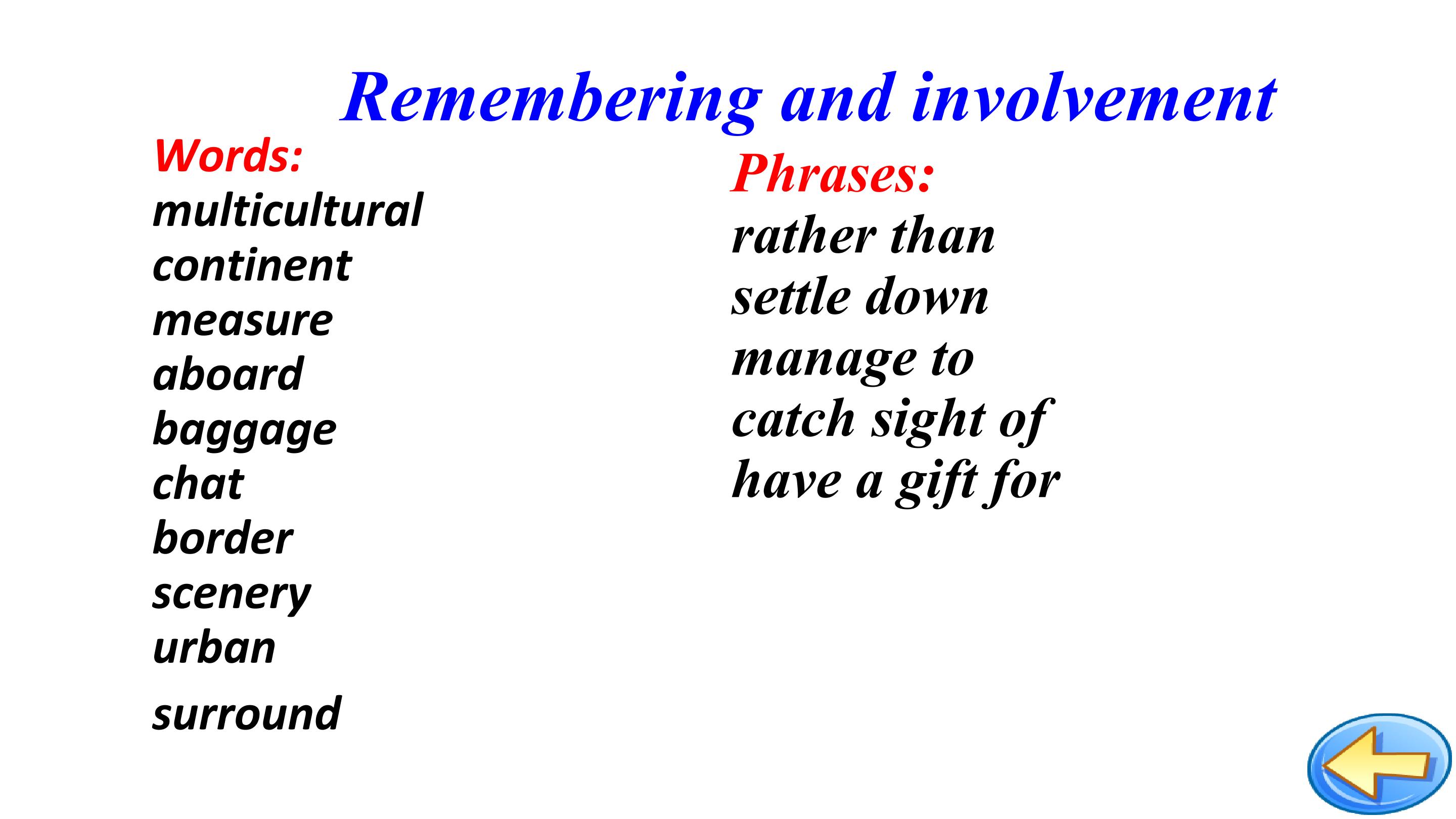 Remembering and involvement

Words:
multicultural
continent
measure
aboard
baggage
chat
border
scenery
urban
surround

Phrases:
rather than
settle down
manage to
catch sight of
have a gift for